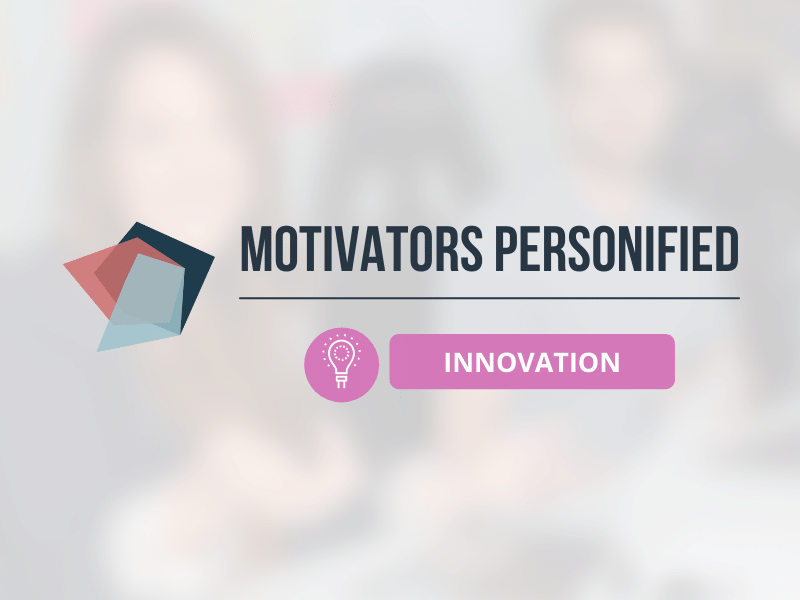 MOTIVATORS PERSONIFIED

INNOVATION